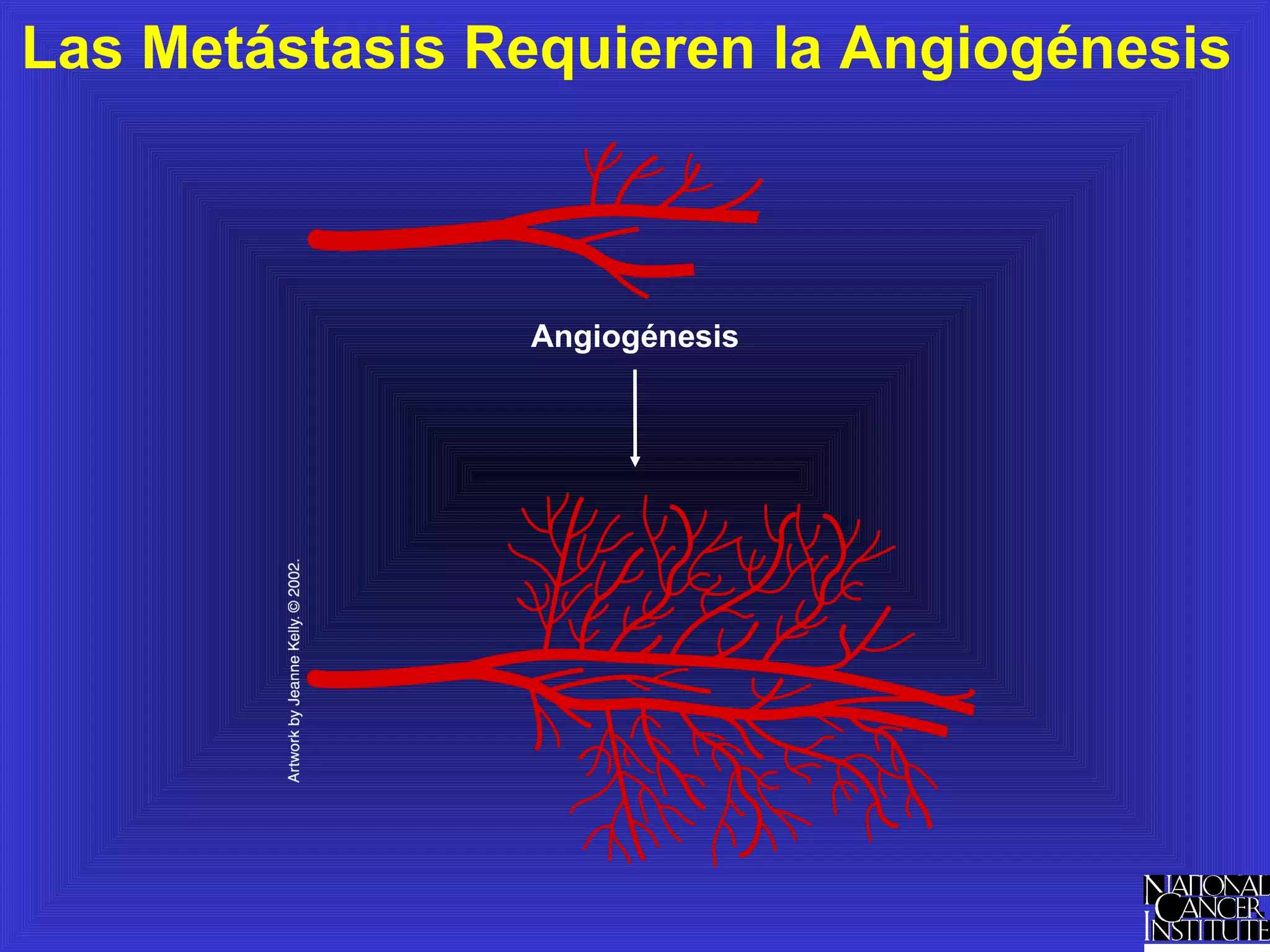 Las Metástasis Requieren la Angiogénesis

Angiogénesis

Artwork by Jeanne Kelly. © 2002.

NATIONAL CANCER INSTITUTE